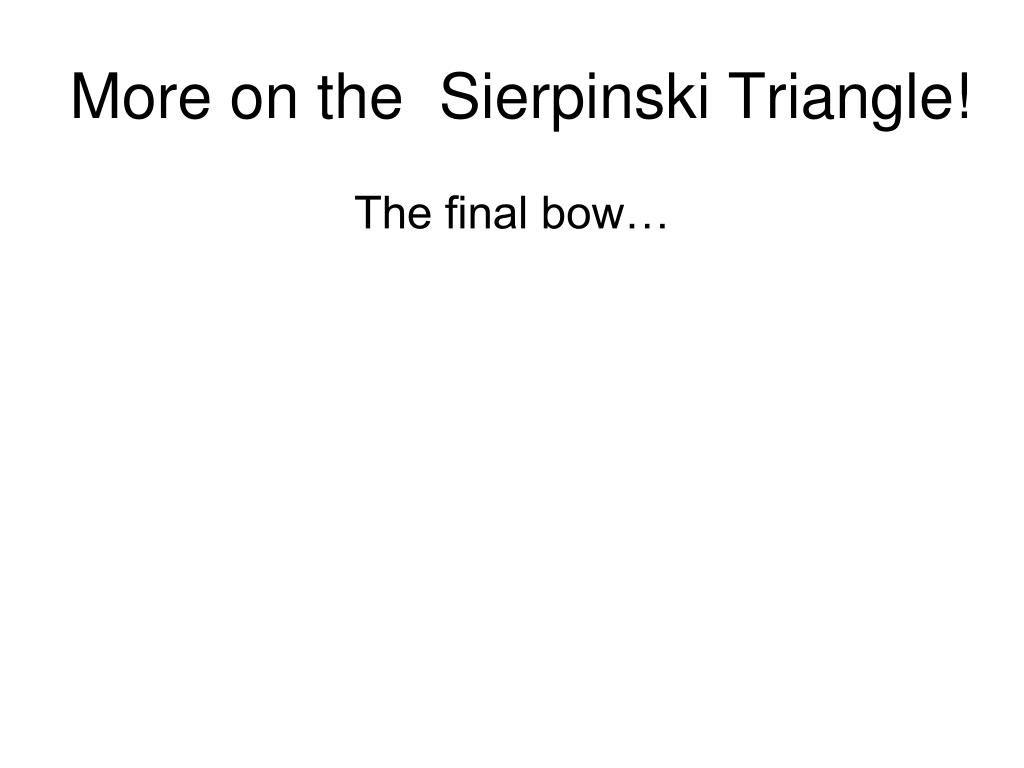 More on the  Sierpinski Triangle!

The final bow…